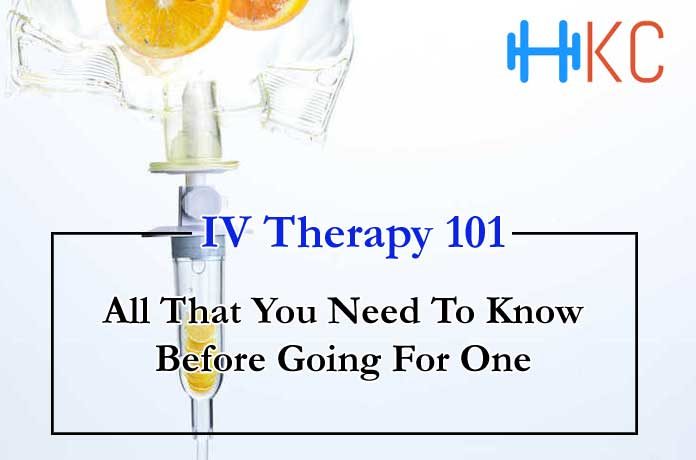 HKC

IV Therapy 101

All That You Need To Know Before Going For One